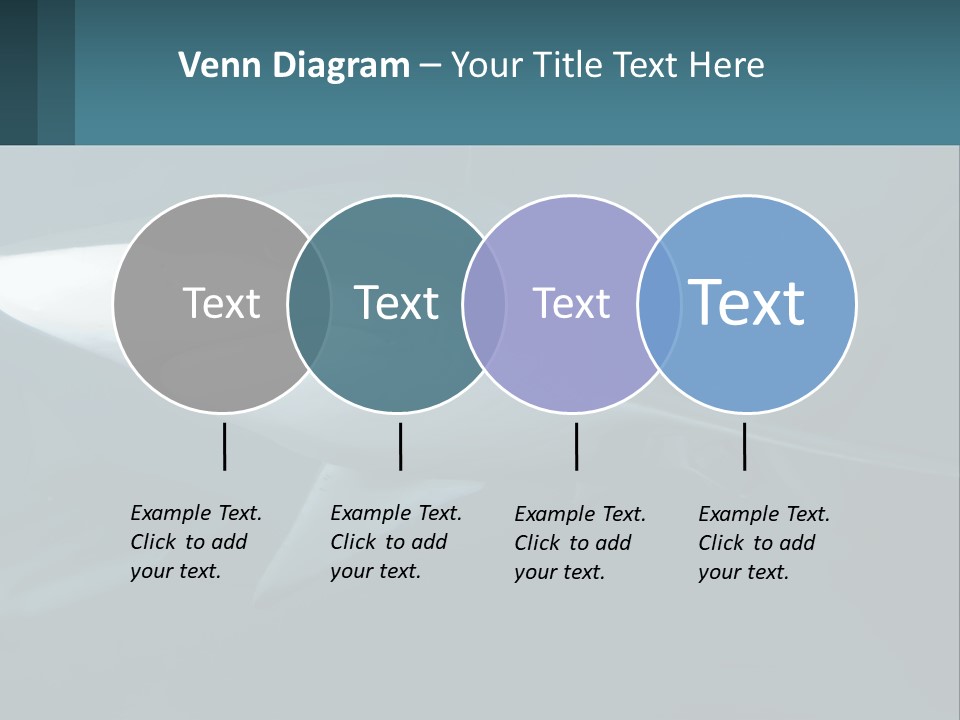 Venn Diagram – Your Title Text Here

Text

Text

Text

Text

Example Text. Click to add your text.

Example Text. Click to add your text.

Example Text. Click to add your text.

Example Text. Click to add your text.